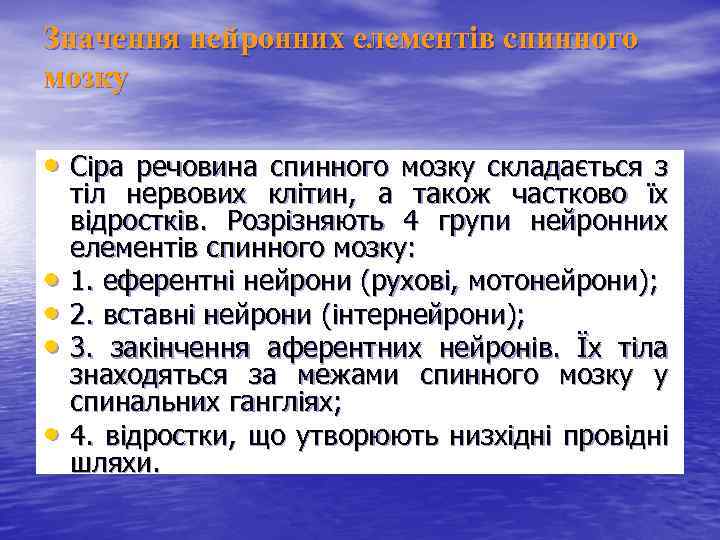 Значення нейронних елементів спинного мозку

• Сіра речовина спинного мозку складається з тіл нервових клітин, а також частково їх відростків. Розрізняють 4 групи нейронних елементів спинного мозку:
• 1. еферентні нейрони (рухові, мотонейрони);
• 2. вставні нейрони (інтернейрони);
• 3. закінчення аферентних нейронів. Їх тіла знаходяться за межами спинного мозку у спинальних гангліях;
• 4. відростки, що утворюють низхідні провідні шляхи.